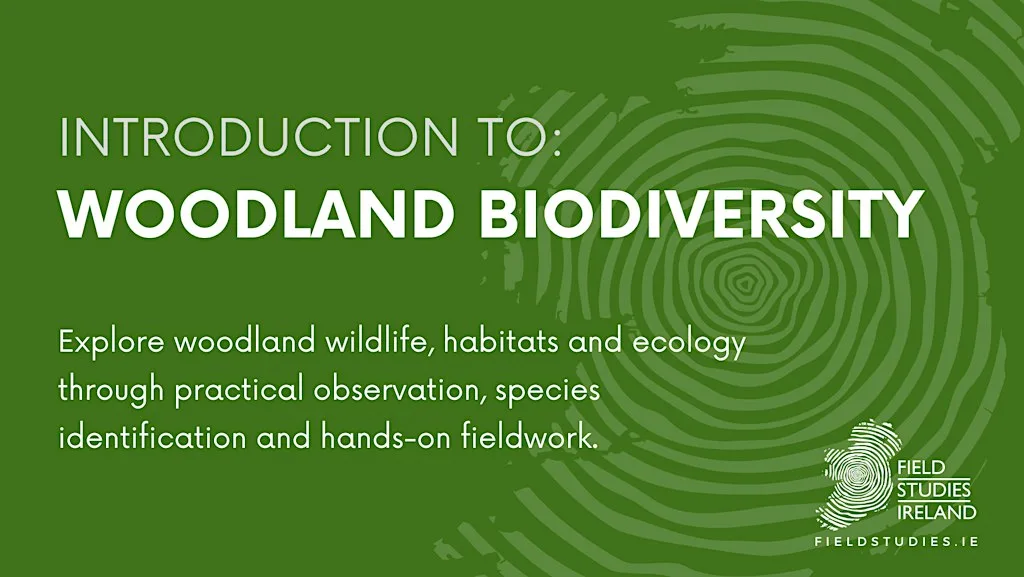 INTRODUCTION TO:
WOODLAND BIODIVERSITY

Explore woodland wildlife, habitats and ecology through practical observation, species identification and hands-on fieldwork.

FIELD
STUDIES
IRELAND
FIELDSTUDIES.IE